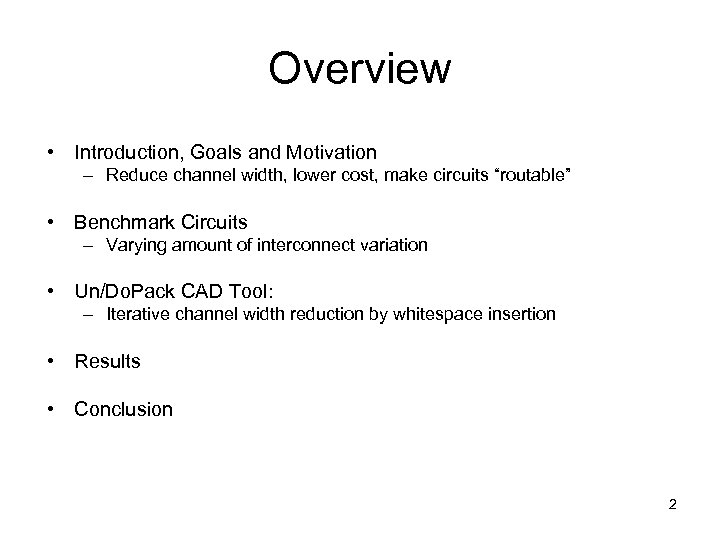 Overview

• Introduction, Goals and Motivation
– Reduce channel width, lower cost, make circuits “routable”

• Benchmark Circuits
– Varying amount of interconnect variation

• Un/DoPack CAD Tool:
– Iterative channel width reduction by whitespace insertion

• Results

• Conclusion

2